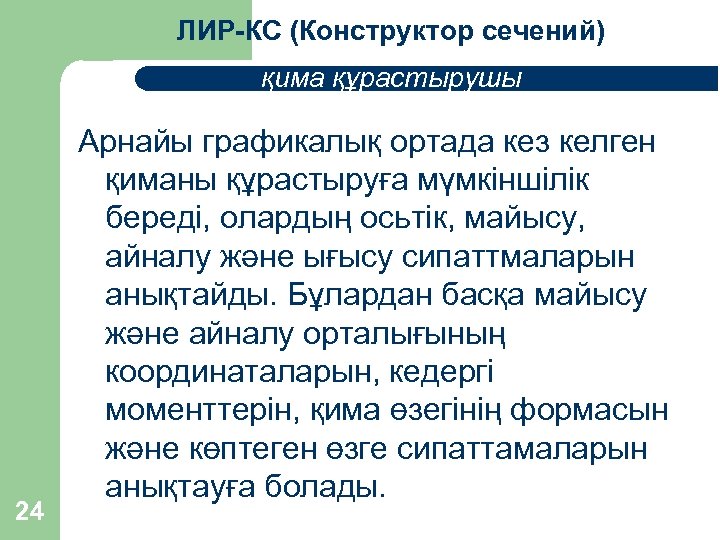 ЛИР-КС (Конструктор сечений)

қима құрастырушы

Арнайы графикалық ортада кез келген қиманы құрастыруға мүмкіншілік береді, олардың осьтік, майысу, айналу және ығысу сипаттмаларын анықтайды. Бұлардан басқа майысу және айналу орталығының координаталарын, кедергі моменттерін, қима өзегінің формасын және көптеген өзге сипаттамаларын анықтауға болады.

24